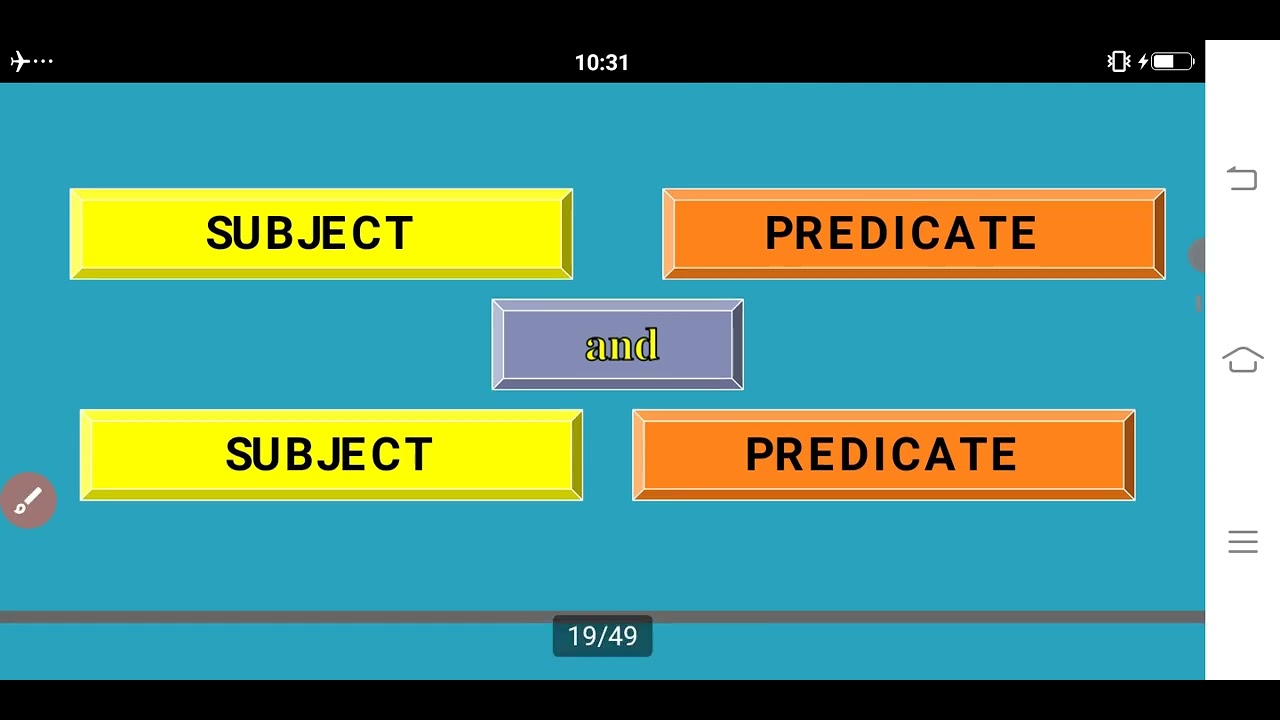 10:31

SUBJECT

PREDICATE

and

SUBJECT

PREDICATE

19/49